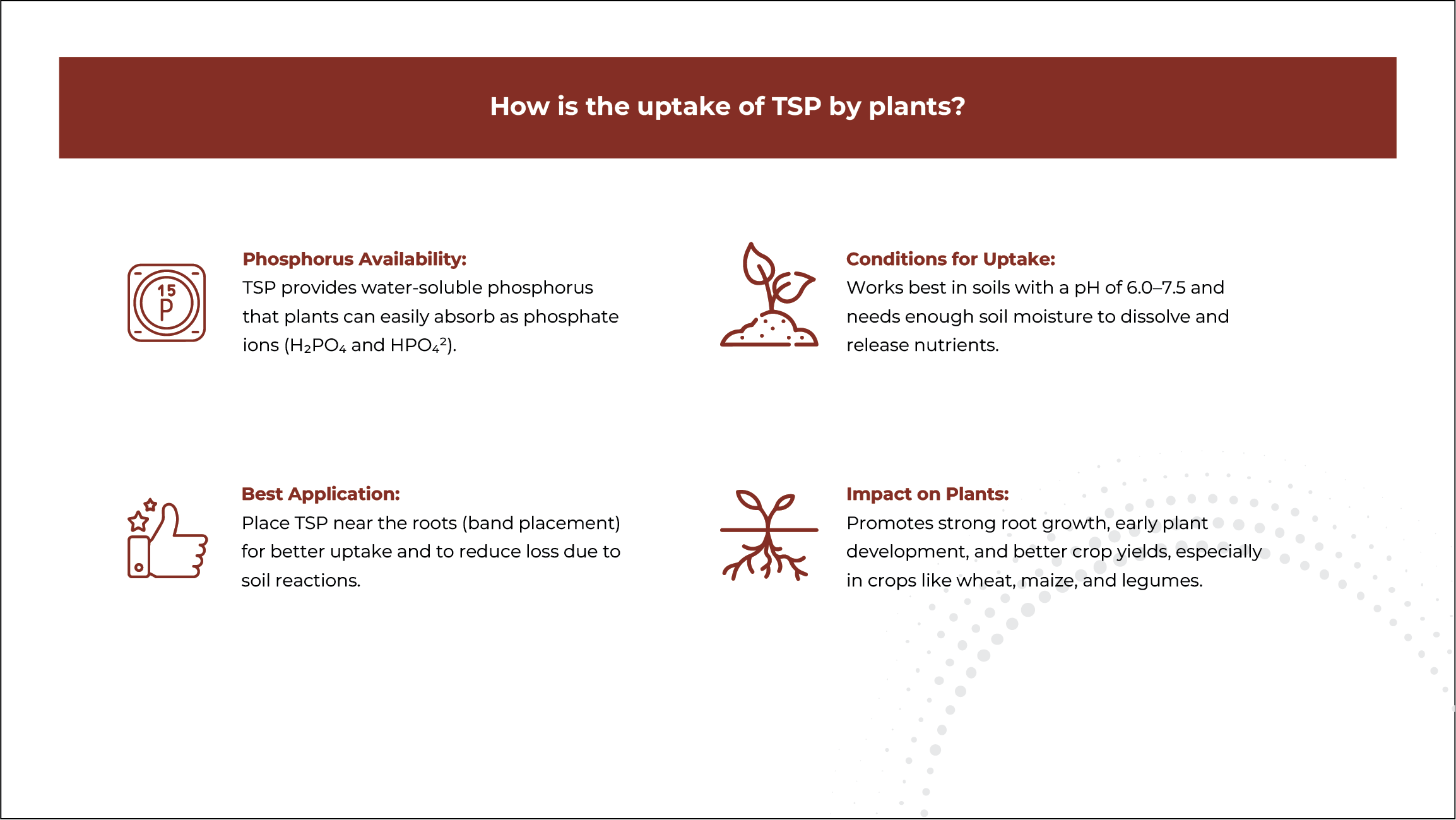 How is the uptake of TSP by plants?

15
P

Phosphorus Availability:
TSP provides water-soluble phosphorus that plants can easily absorb as phosphate ions ($H_2PO_4$ and $HPO_4^2$).

Conditions for Uptake:
Works best in soils with a pH of 6.0–7.5 and needs enough soil moisture to dissolve and release nutrients.

Best Application:
Place TSP near the roots (band placement) for better uptake and to reduce loss due to soil reactions.

Impact on Plants:
Promotes strong root growth, early plant development, and better crop yields, especially in crops like wheat, maize, and legumes.